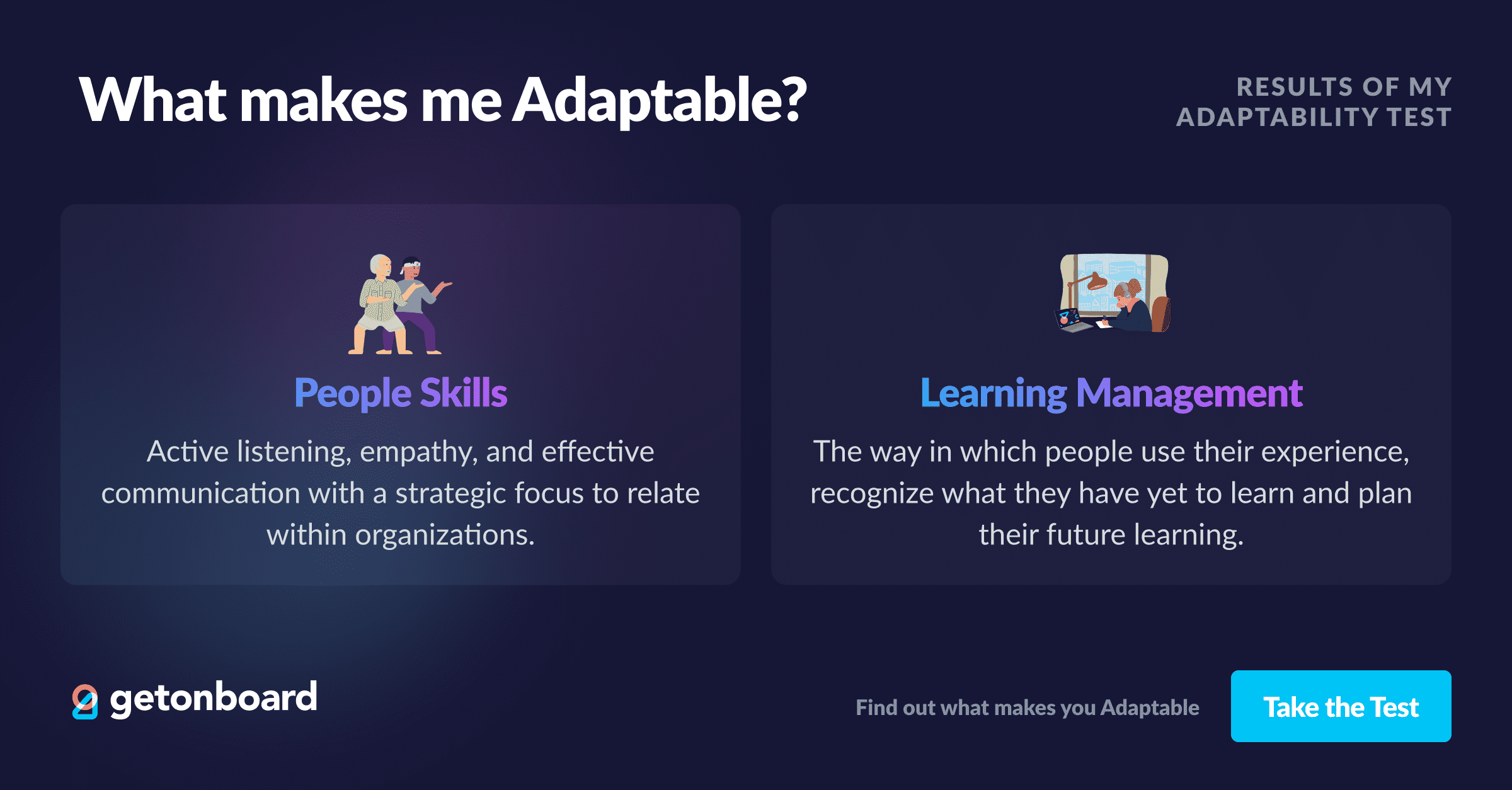 What makes me Adaptable?

RESULTS OF MY ADAPTABILITY TEST

People Skills

Active listening, empathy, and effective communication with a strategic focus to relate within organizations.

Learning Management

The way in which people use their experience, recognize what they have yet to learn and plan their future learning.

getonboard

Find out what makes you Adaptable

Take the Test